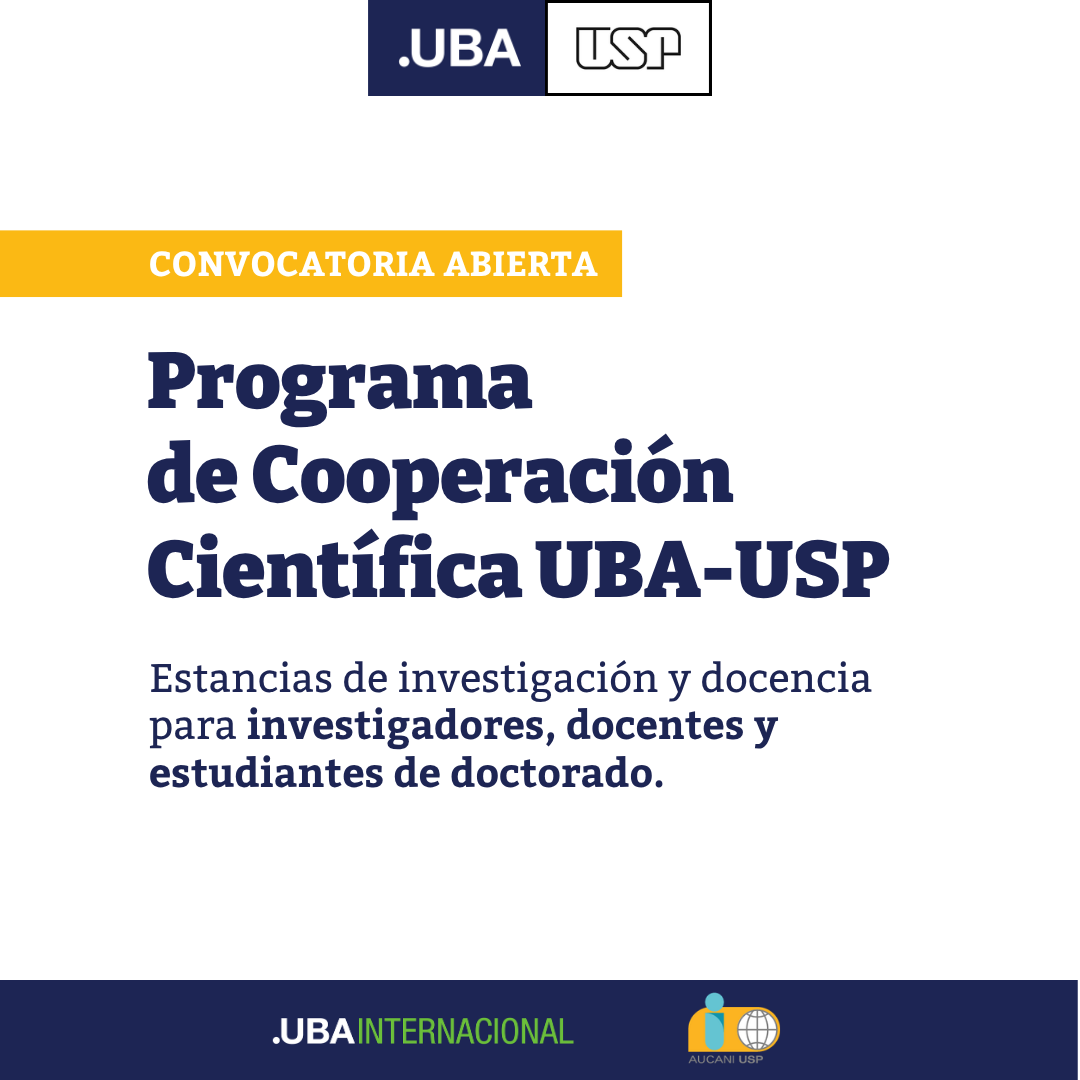 .UBA USP

CONVOCATORIA ABIERTA

Programa de Cooperación Científica UBA-USP

Estancias de investigación y docencia para investigadores, docentes y estudiantes de doctorado.

.UBAINTERNACIONAL

AUCANI USP